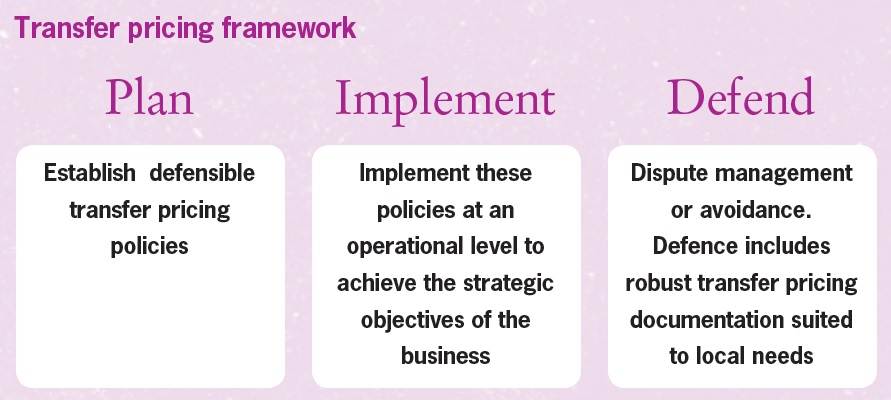 Transfer pricing framework

Plan

Establish defensible transfer pricing policies

Implement

Implement these policies at an operational level to achieve the strategic objectives of the business

Defend

Dispute management or avoidance. Defence includes robust transfer pricing documentation suited to local needs